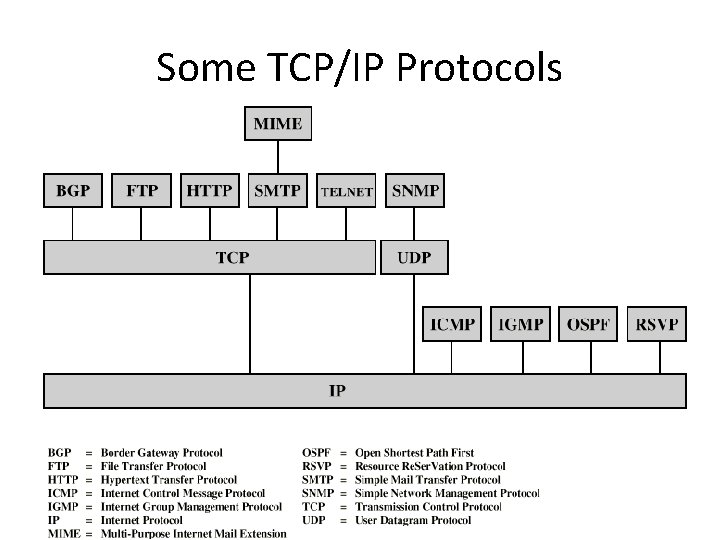 Some TCP/IP Protocols

MIME

BGP FTP HTTP SMTP TELNET SNMP

TCP UDP

ICMP IGMP OSPF RSVP

IP

BGP = Border Gateway Protocol
FTP = File Transfer Protocol
HTTP = Hypertext Transfer Protocol
ICMP = Internet Control Message Protocol
IGMP = Internet Group Management Protocol
IP = Internet Protocol
MIME = Multi-Purpose Internet Mail Extension

OSPF = Open Shortest Path First
RSVP = Resource ReSerVation Protocol
SMTP = Simple Mail Transfer Protocol
SNMP = Simple Network Management Protocol
TCP = Transmission Control Protocol
UDP = User Datagram Protocol